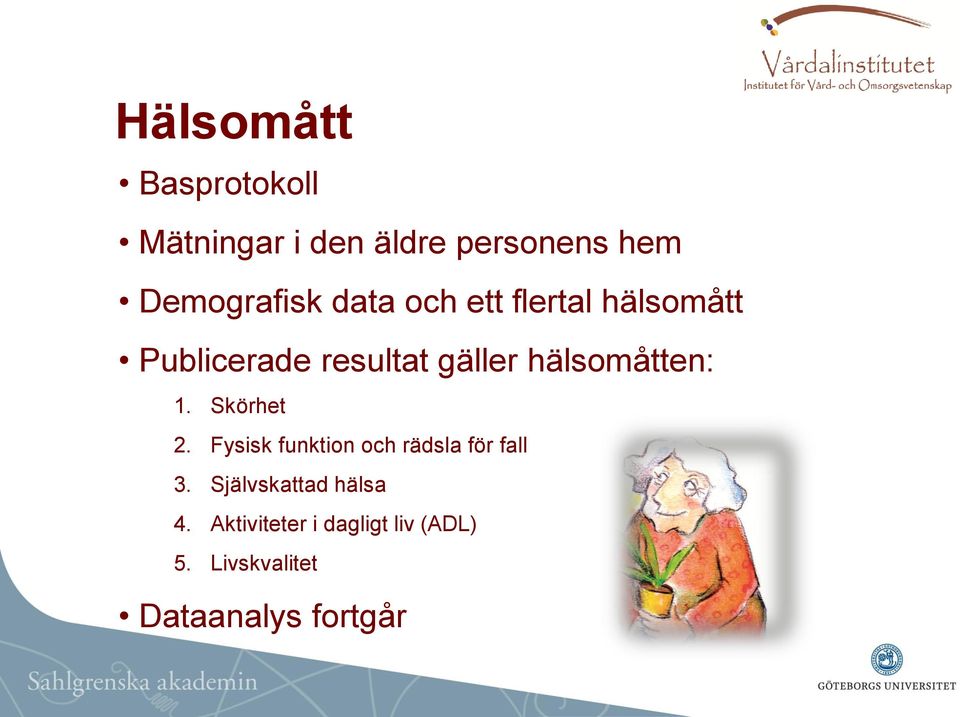 Vårdalinstitutet
Institutet för Vård- och Omsorgsvetenskap

Hälsomått

• Basprotokoll
• Mätningar i den äldre personens hem
• Demografisk data och ett flertal hälsomått
• Publicerade resultat gäller hälsomåtten:
1. Skörhet
2. Fysisk funktion och rädsla för fall
3. Självskattad hälsa
4. Aktiviteter i dagligt liv (ADL)
5. Livskvalitet
• Dataanalys fortgår

Sahlgrenska akademin

GÖTEBORGS UNIVERSITET